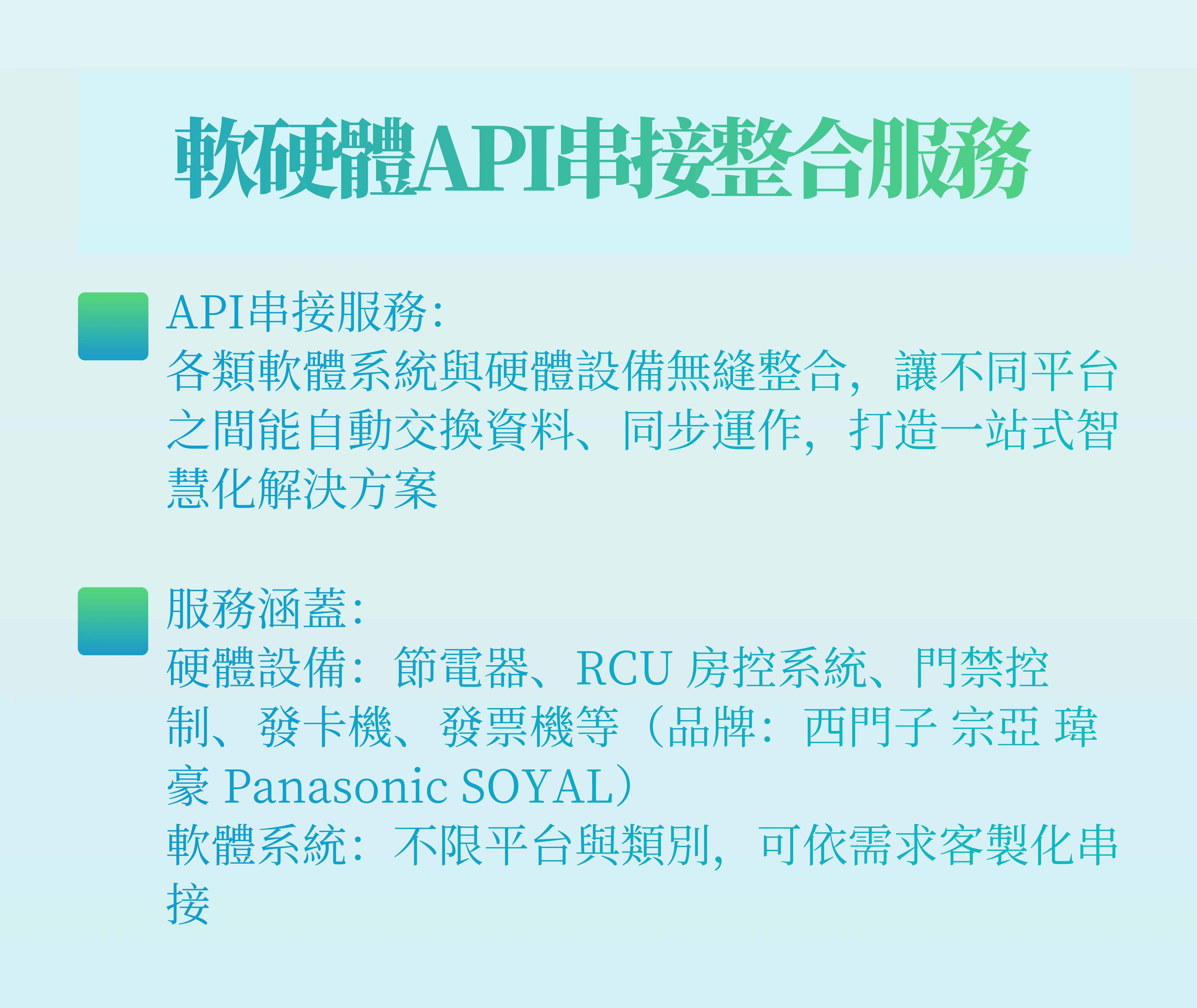 軟硬體API串接整合服務

API串接服務:
各類軟體系統與硬體設備無縫整合，讓不同平台之間能自動交換資料、同步運作，打造一站式智慧化解決方案

服務涵蓋:
硬體設備：節電器、RCU 房控系統、門禁控制、發卡機、發票機等（品牌：西門子 宗亞 瑋豪 Panasonic SOYAL）
軟體系統：不限平台與類別，可依需求客製化串接